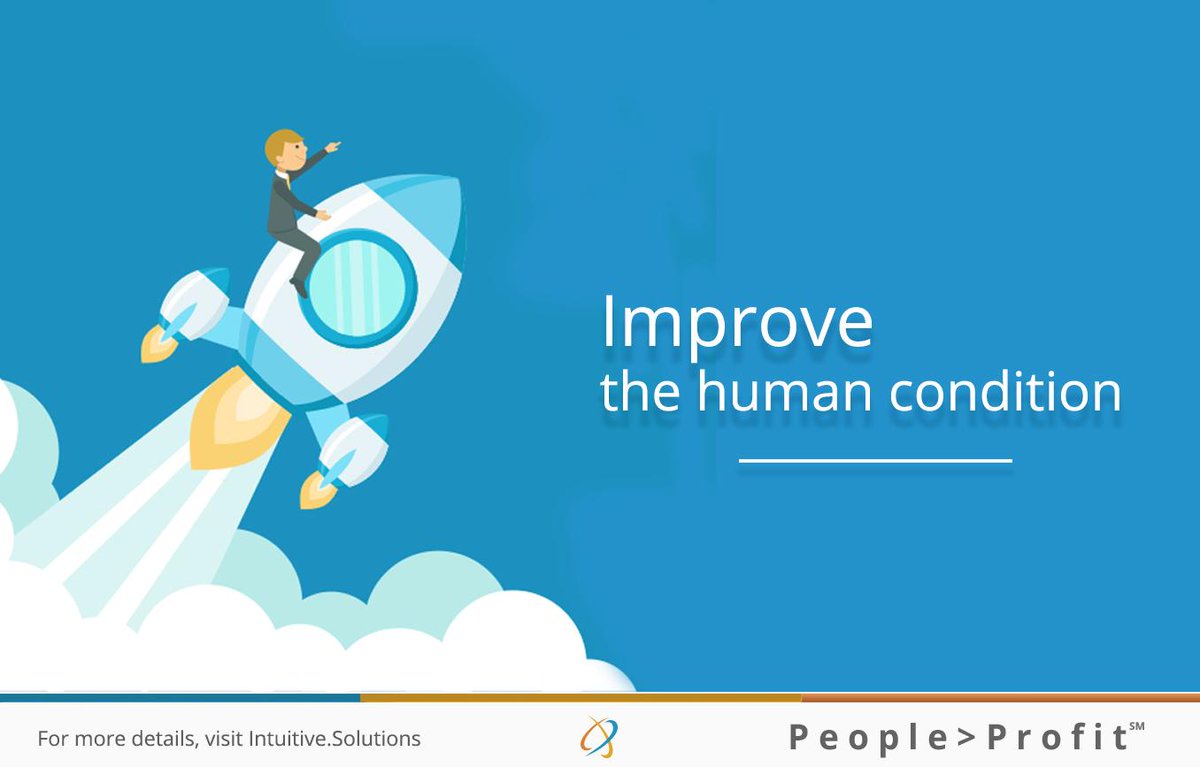 Improve
the human condition

For more details, visit Intuitive.Solutions

People>Profit℠